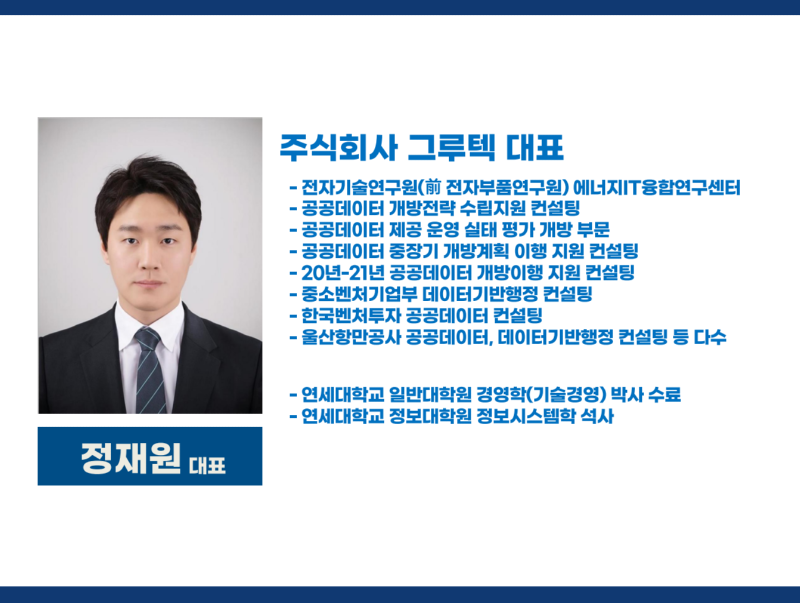 주식회사 그루텍 대표

- 전자기술연구원(前 전자부품연구원) 에너지IT융합연구센터
- 공공데이터 개방전략 수립지원 컨설팅
- 공공데이터 제공 운영 실태 평가 개방 부문
- 공공데이터 중장기 개방계획 이행 지원 컨설팅
- 20년-21년 공공데이터 개방이행 지원 컨설팅
- 중소벤처기업부 데이터기반행정 컨설팅
- 한국벤처투자 공공데이터 컨설팅
- 울산항만공사 공공데이터, 데이터기반행정 컨설팅 등 다수

- 연세대학교 일반대학원 경영학(기술경영) 박사 수료
- 연세대학교 정보대학원 정보시스템학 석사

정재원 대표